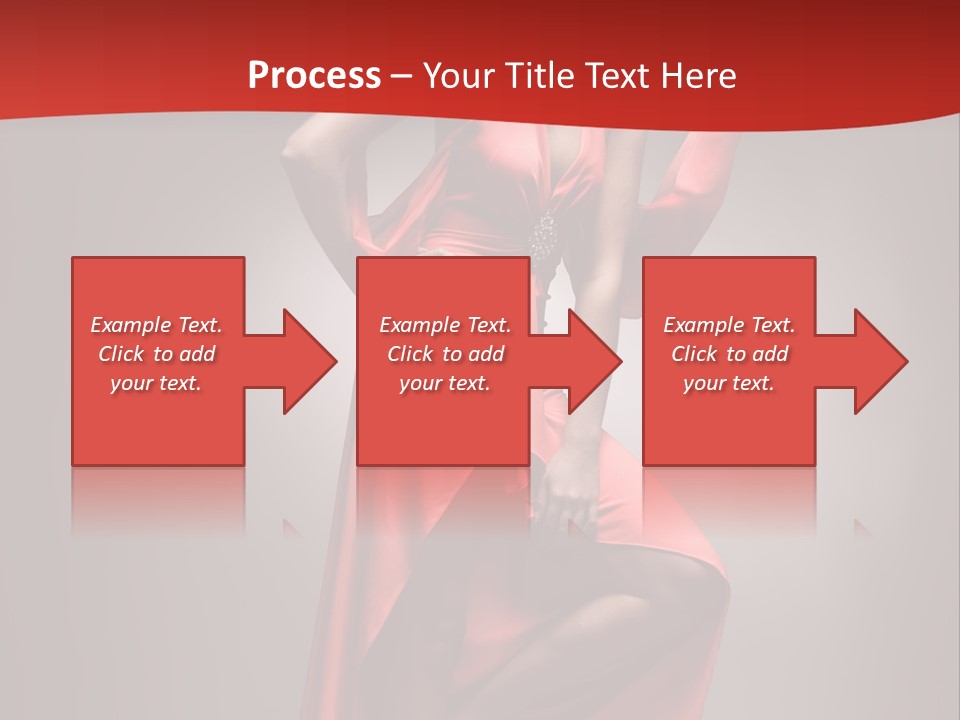 Process – Your Title Text Here

Example Text. Click to add your text.

Example Text. Click to add your text.

Example Text. Click to add your text.